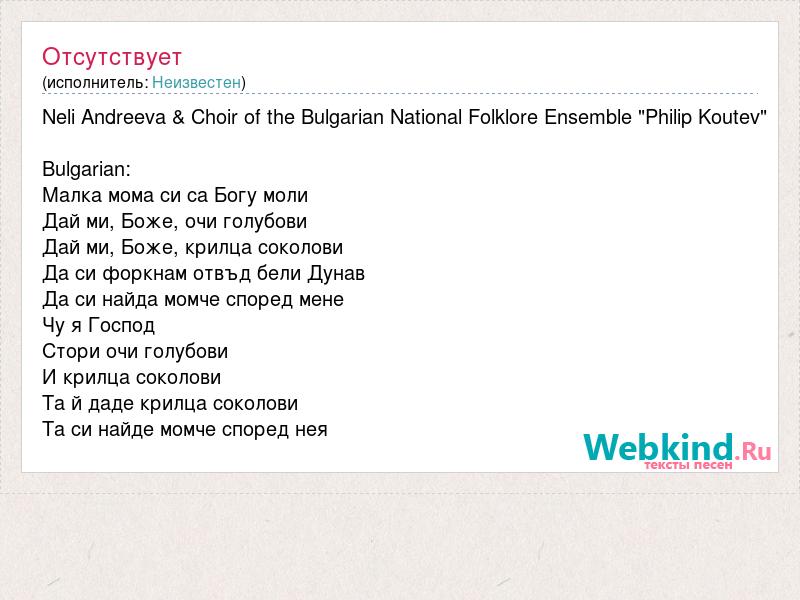 Отсутствует
(исполнитель: Неизвестен)

Neli Andreeva & Choir of the Bulgarian National Folklore Ensemble "Philip Koutev"

Bulgarian:
Малка мома си са Богу моли
Дай ми, Боже, очи голубови
Дай ми, Боже, крилца соколови
Да си форкнам отвъд бели Дунав
Да си найда момче според мене
Чу я Господ
Стори очи голубови
И крилца соколови
Та й даде крилца соколови
Та си найде момче според нея

Webkind.Ru
тексты песен